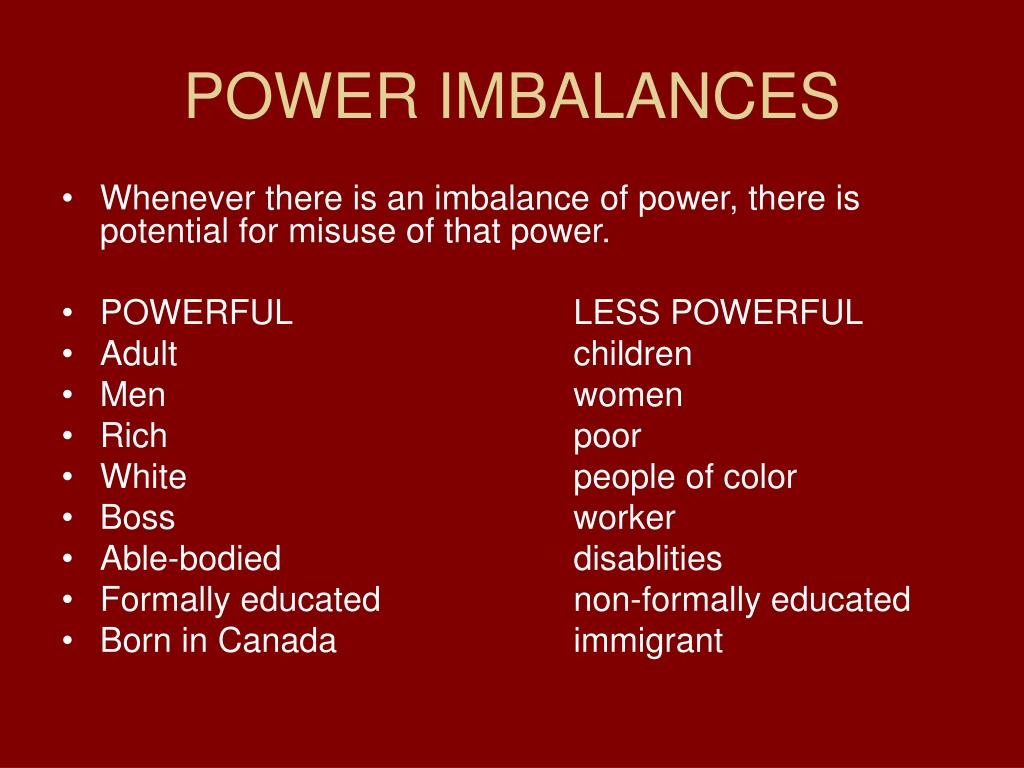 POWER IMBALANCES

• Whenever there is an imbalance of power, there is potential for misuse of that power.

• POWERFUL LESS POWERFUL
• Adult children
• Men women
• Rich poor
• White people of color
• Boss worker
• Able-bodied disablities
• Formally educated non-formally educated
• Born in Canada immigrant